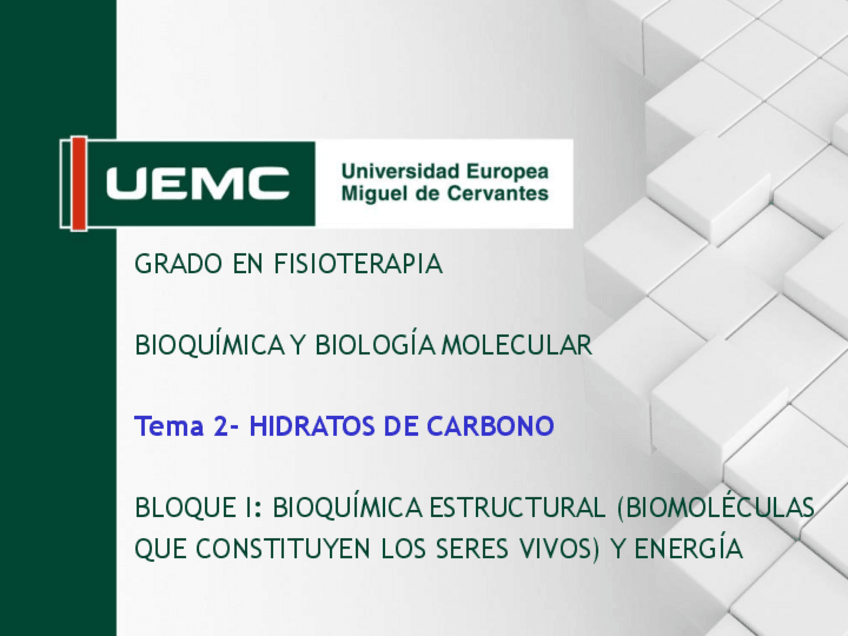 UEMC Universidad Europea Miguel de Cervantes

GRADO EN FISIOTERAPIA

BIOQUÍMICA Y BIOLOGÍA MOLECULAR

Tema 2- HIDRATOS DE CARBONO

BLOQUE I: BIOQUÍMICA ESTRUCTURAL (BIOMOLÉCULAS QUE CONSTITUYEN LOS SERES VIVOS) Y ENERGÍA